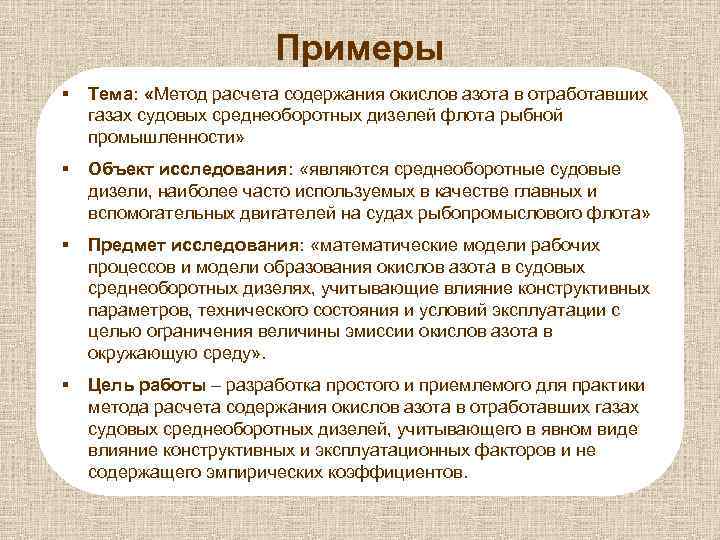 Примеры

▪ Тема: «Метод расчета содержания окислов азота в отработавших газах судовых среднеоборотных дизелей флота рыбной промышленности»

▪ Объект исследования: «являются среднеоборотные судовые дизели, наиболее часто используемых в качестве главных и вспомогательных двигателей на судах рыбопромыслового флота»

▪ Предмет исследования: «математические модели рабочих процессов и модели образования окислов азота в судовых среднеоборотных дизелях, учитывающие влияние конструктивных параметров, технического состояния и условий эксплуатации с целью ограничения величины эмиссии окислов азота в окружающую среду».

▪ Цель работы – разработка простого и приемлемого для практики метода расчета содержания окислов азота в отработавших газах судовых среднеоборотных дизелей, учитывающего в явном виде влияние конструктивных и эксплуатационных факторов и не содержащего эмпирических коэффициентов.